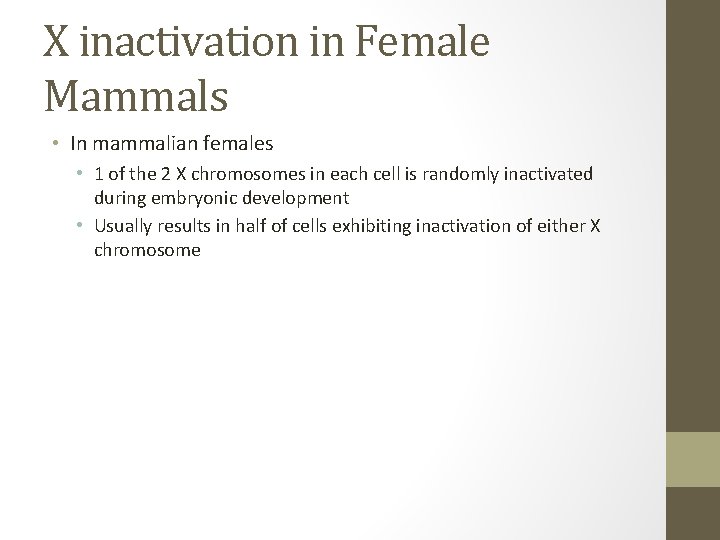 X inactivation in Female Mammals

• In mammalian females
  • 1 of the 2 X chromosomes in each cell is randomly inactivated during embryonic development
  • Usually results in half of cells exhibiting inactivation of either X chromosome